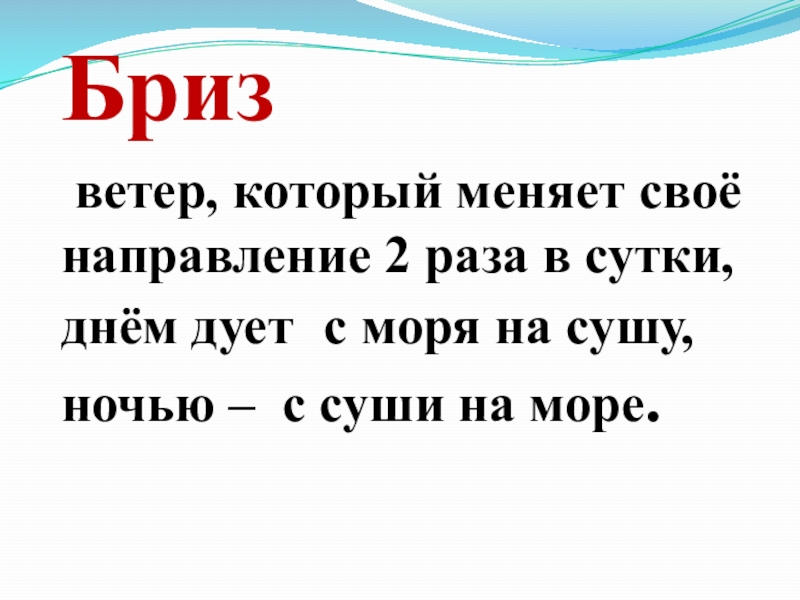 Бриз

ветер, который меняет своё направление 2 раза в сутки, днём дует с моря на сушу, ночью – с суши на море.